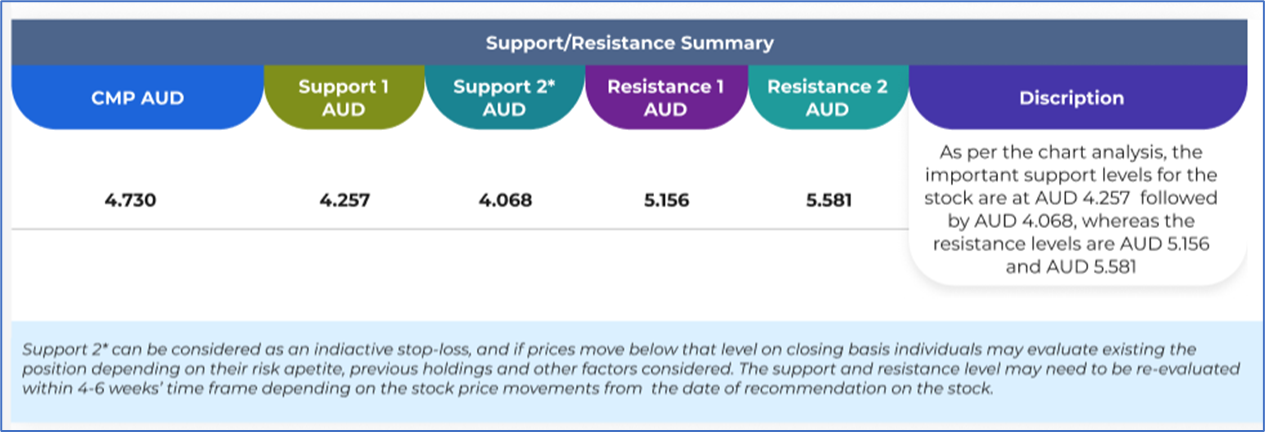 Support/Resistance Summary

| CMP AUD | Support 1 AUD | Support 2* AUD | Resistance 1 AUD | Resistance 2 AUD | Discription |
|---|---|---|---|---|---|
| 4.730 | 4.257 | 4.068 | 5.156 | 5.581 | As per the chart analysis, the important support levels for the stock are at AUD 4.257 followed by AUD 4.068, whereas the resistance levels are AUD 5.156 and AUD 5.581 |

Support 2* can be considered as an indiactive stop-loss, and if prices move below that level on closing basis individuals may evaluate existing the position depending on their risk apetite, previous holdings and other factors considered. The support and resistance level may need to be re-evaluated within 4-6 weeks' time frame depending on the stock price movements from the date of recommendation on the stock.